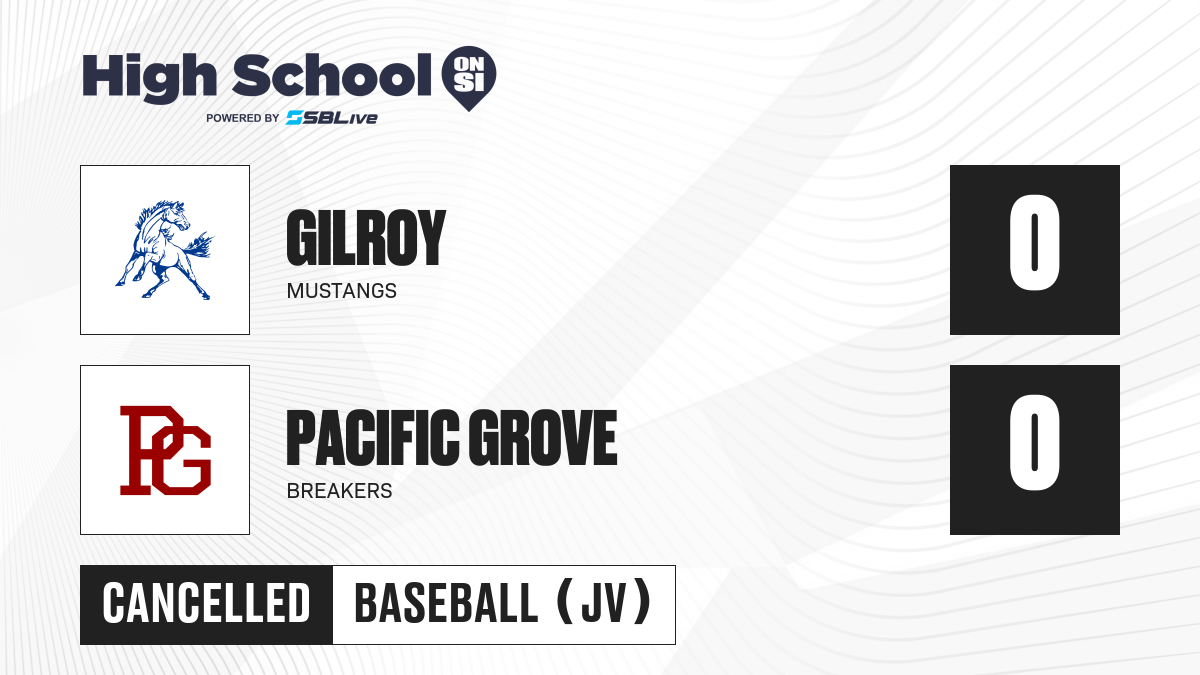 High School ON SI
POWERED BY SBLive

GILROY
MUSTANGS
0

PG

PACIFIC GROVE
BREAKERS
0

CANCELLED
BASEBALL (JV)